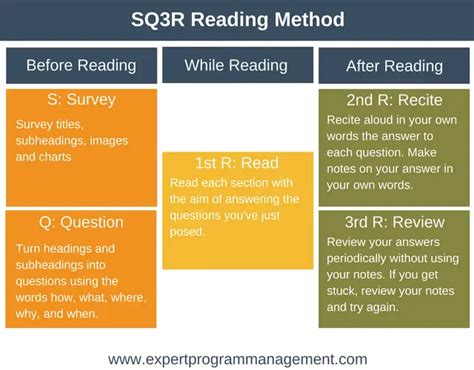 SQ3R Reading Method

Before Reading

S: Survey

Survey titles, subheadings, images and charts

Q: Question

Turn headings and subheadings into questions using the words how, what, where, why, and when.

While Reading

1st R: Read

Read each section with the aim of answering the questions you've just posed.

After Reading

2nd R: Recite

Recite aloud in your own words the answer to each question. Make notes on your answer in your own words.

3rd R: Review

Review your answers periodically without using your notes. If you get stuck, review your notes and try again.

www.expertprogrammanagement.com